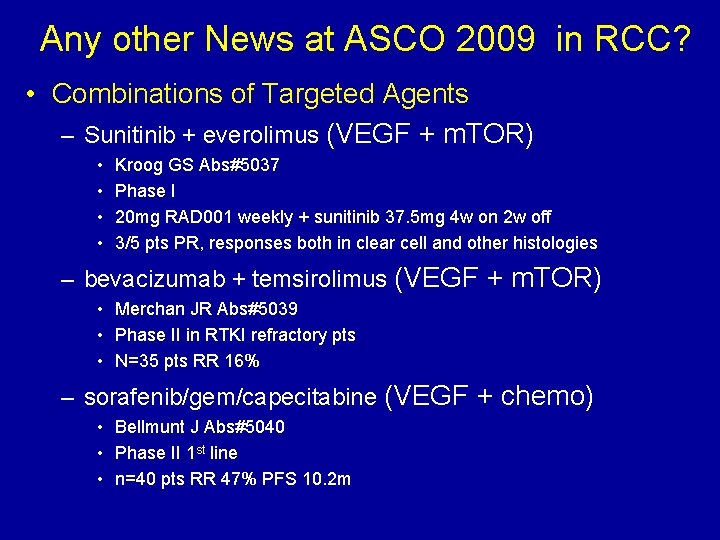 Any other News at ASCO 2009 in RCC?

• Combinations of Targeted Agents
– Sunitinib + everolimus (VEGF + mTOR)
• Kroog GS Abs#5037
• Phase I
• 20mg RAD001 weekly + sunitinib 37.5mg 4w on 2w off
• 3/5 pts PR, responses both in clear cell and other histologies
– bevacizumab + temsirolimus (VEGF + mTOR)
• Merchan JR Abs#5039
• Phase II in RTKI refractory pts
• N=35 pts RR 16%
– sorafenib/gem/capecitabine (VEGF + chemo)
• Bellmunt J Abs#5040
• Phase II 1$^{st}$ line
• n=40 pts RR 47% PFS 10.2m